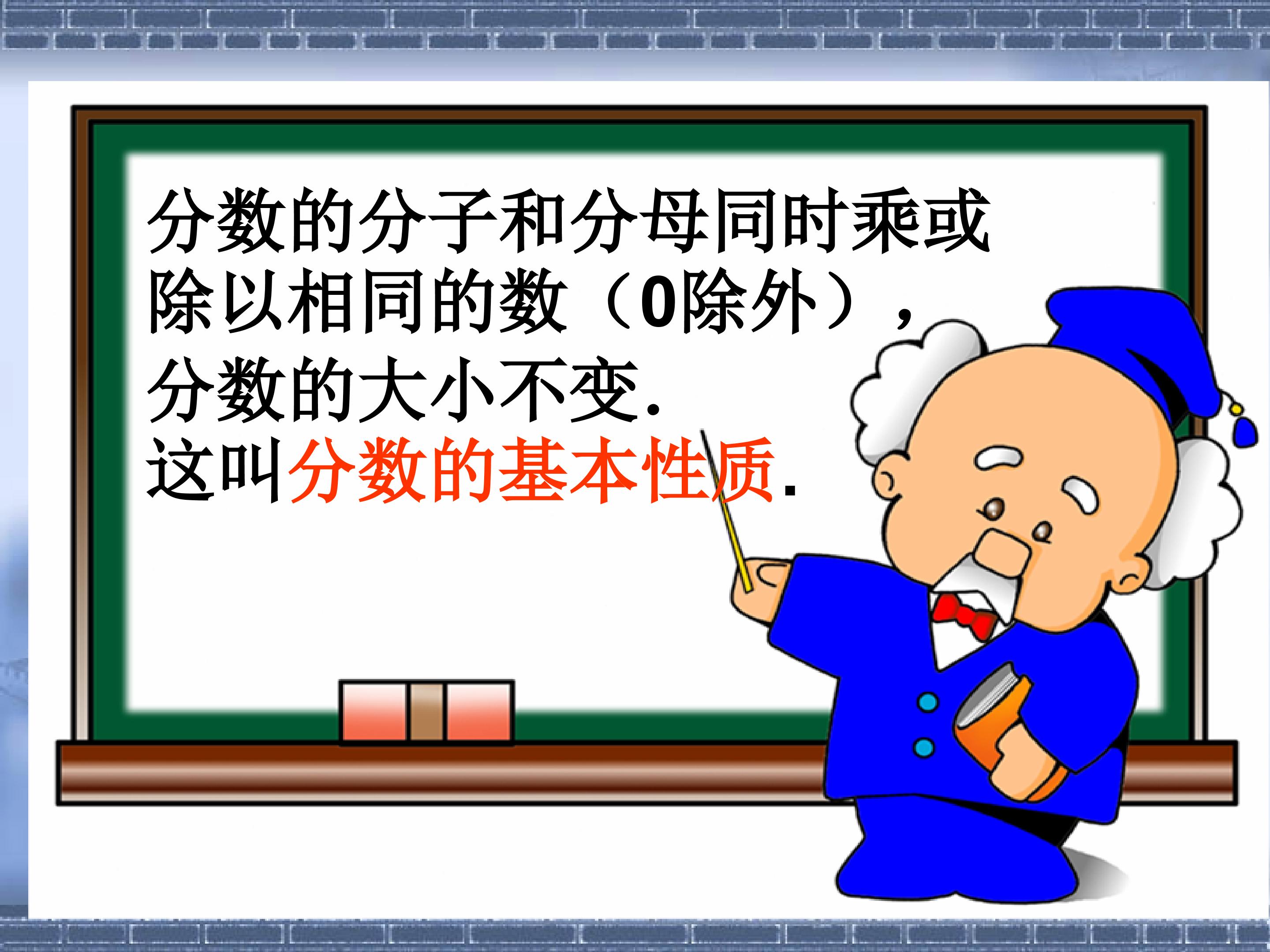 分数的分子和分母同时乘或除以相同的数（0除外），分数的大小不变.
这叫分数的基本性质.